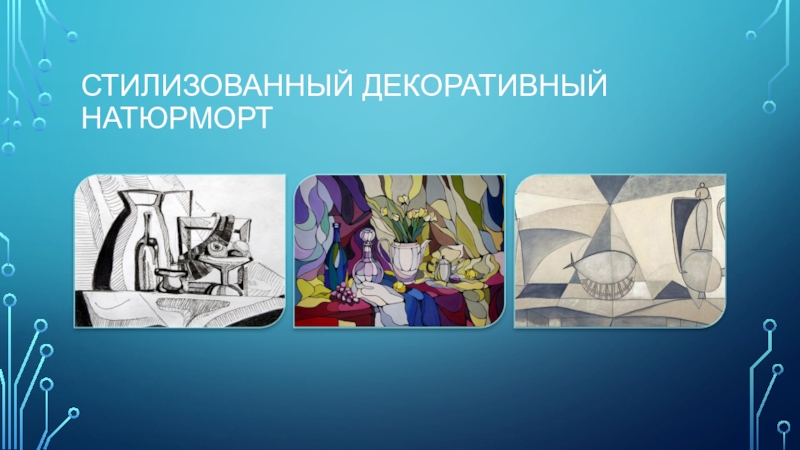 СТИЛИЗОВАННЫЙ ДЕКОРАТИВНЫЙ НАТЮРМОРТ